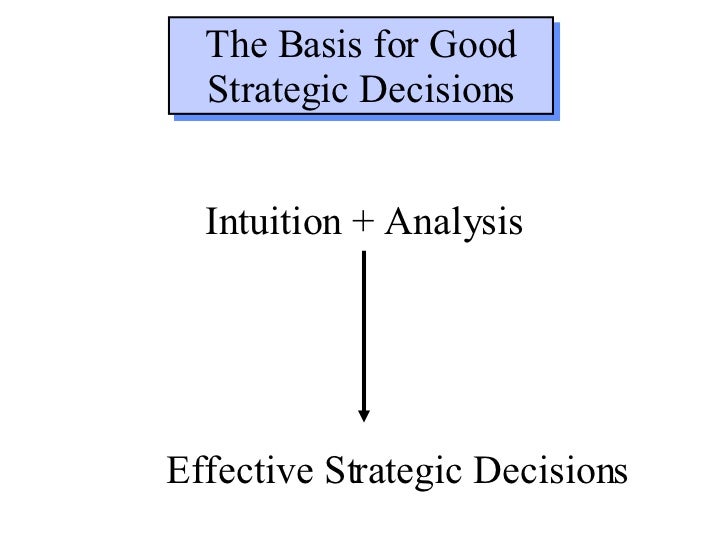 The Basis for Good Strategic Decisions

Intuition + Analysis

Effective Strategic Decisions